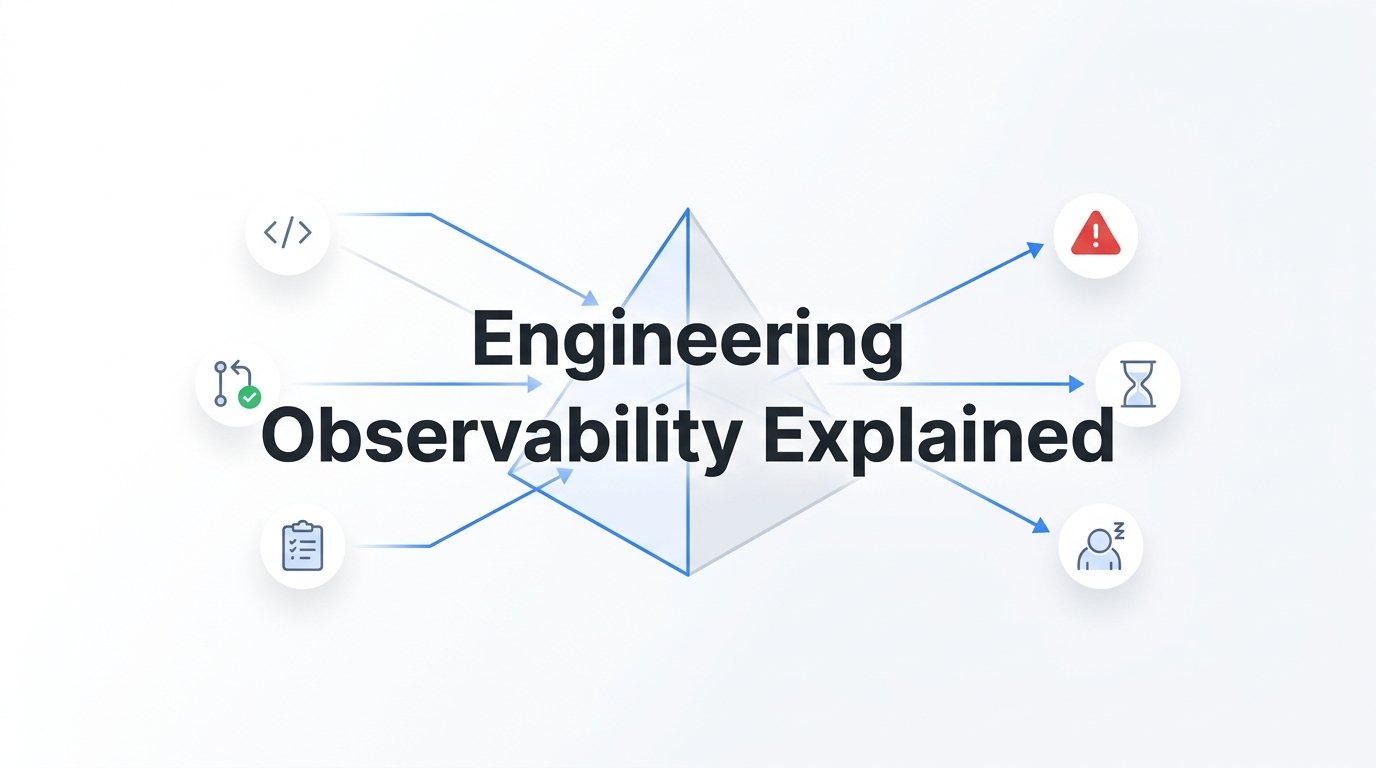 Engineering Observability Explained